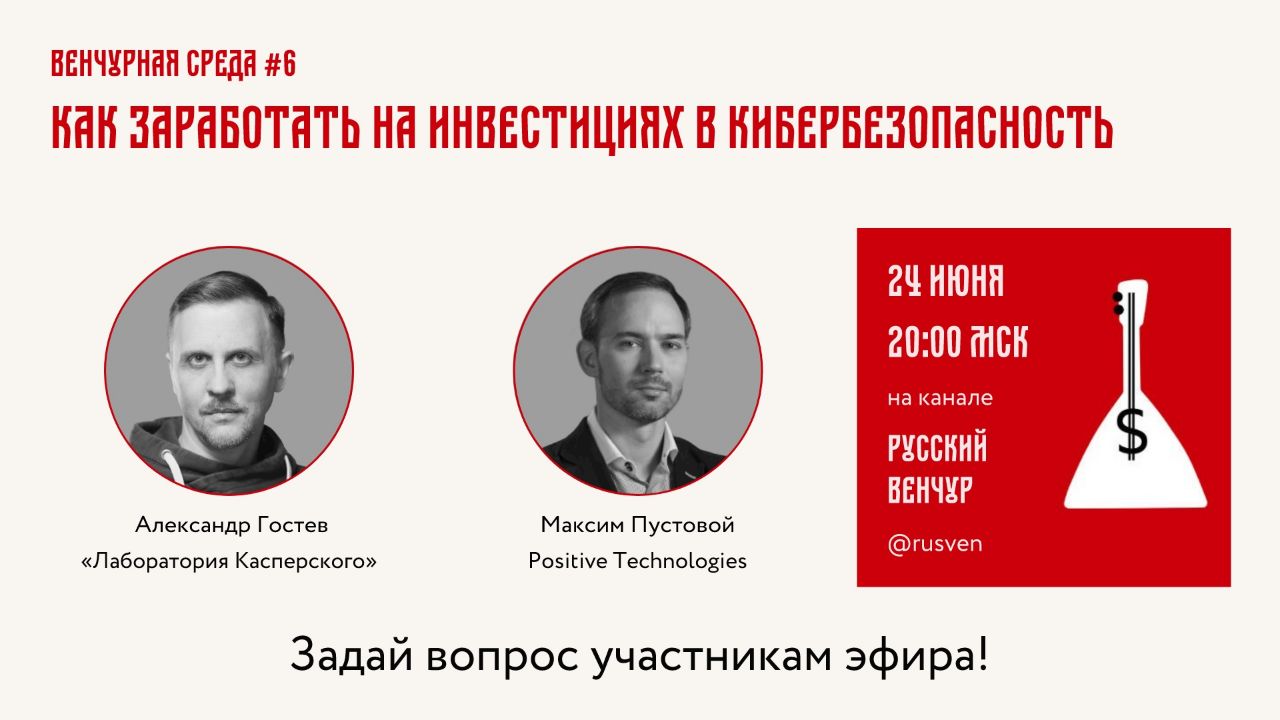 ВЕНЧУРНАЯ СРЕДА #6

КАК ЗАРАБОТАТЬ НА ИНВЕСТИЦИЯХ В КИБЕРБЕЗОПАСНОСТЬ

Александр Гостев
«Лаборатория Касперского»

Максим Пустовой
Positive Technologies

24 ИЮНЯ
20:00 МСК
на канале
РУССКИЙ ВЕНЧУР
@rusven

$

Задай вопрос участникам эфира!